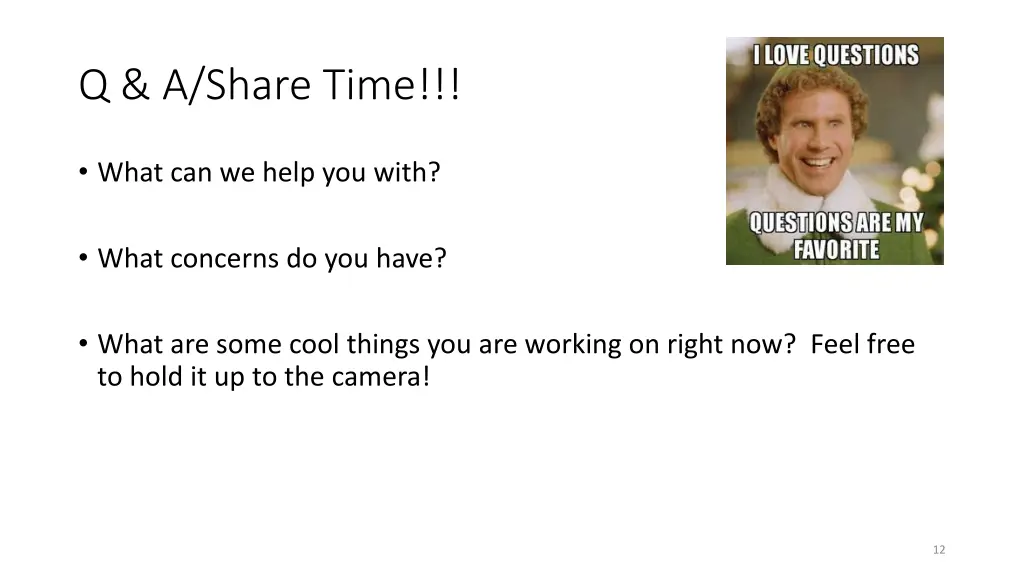 Q & A/Share Time!!!

I LOVE QUESTIONS

QUESTIONS ARE MY FAVORITE

• What can we help you with?

• What concerns do you have?

• What are some cool things you are working on right now? Feel free to hold it up to the camera!

12